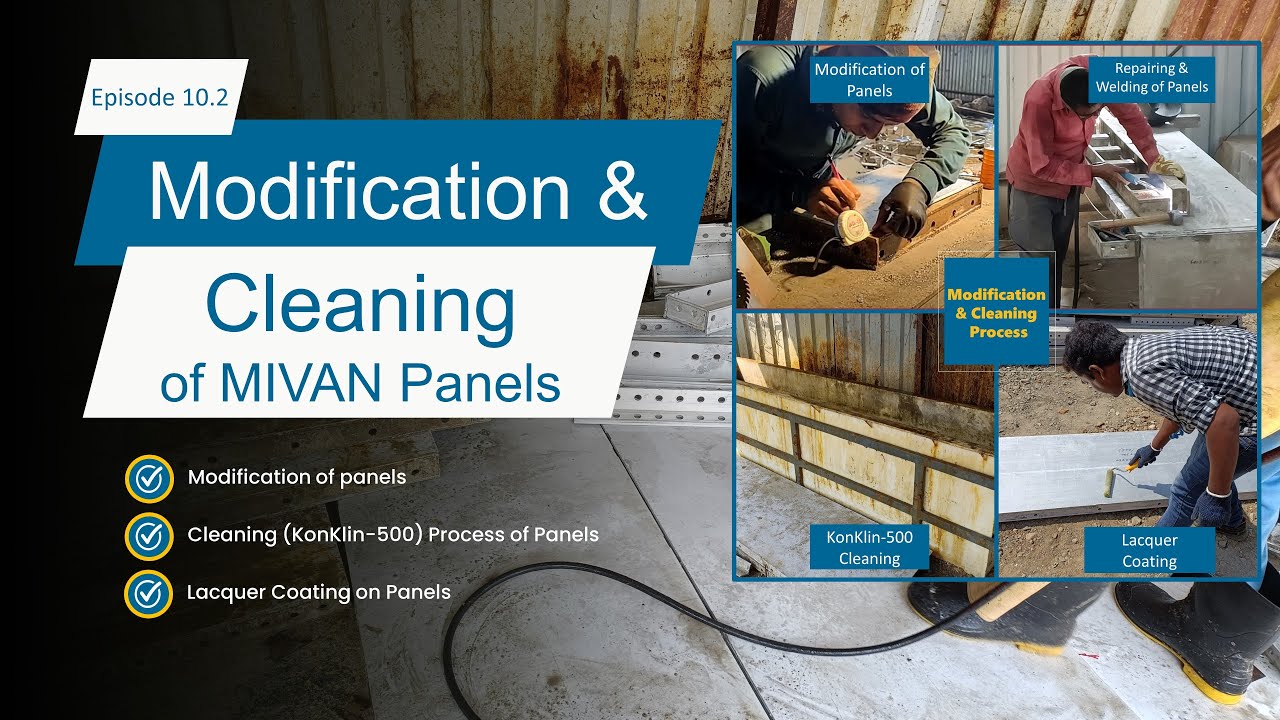 Episode 10.2

Modification &

Cleaning

of MIVAN Panels

Modification of panels

Cleaning (KonKlin-500) Process of Panels

Lacquer Coating on Panels

Modification of Panels

Repairing & Welding of Panels

Modification & Cleaning Process

KonKlin-500 Cleaning

Lacquer Coating